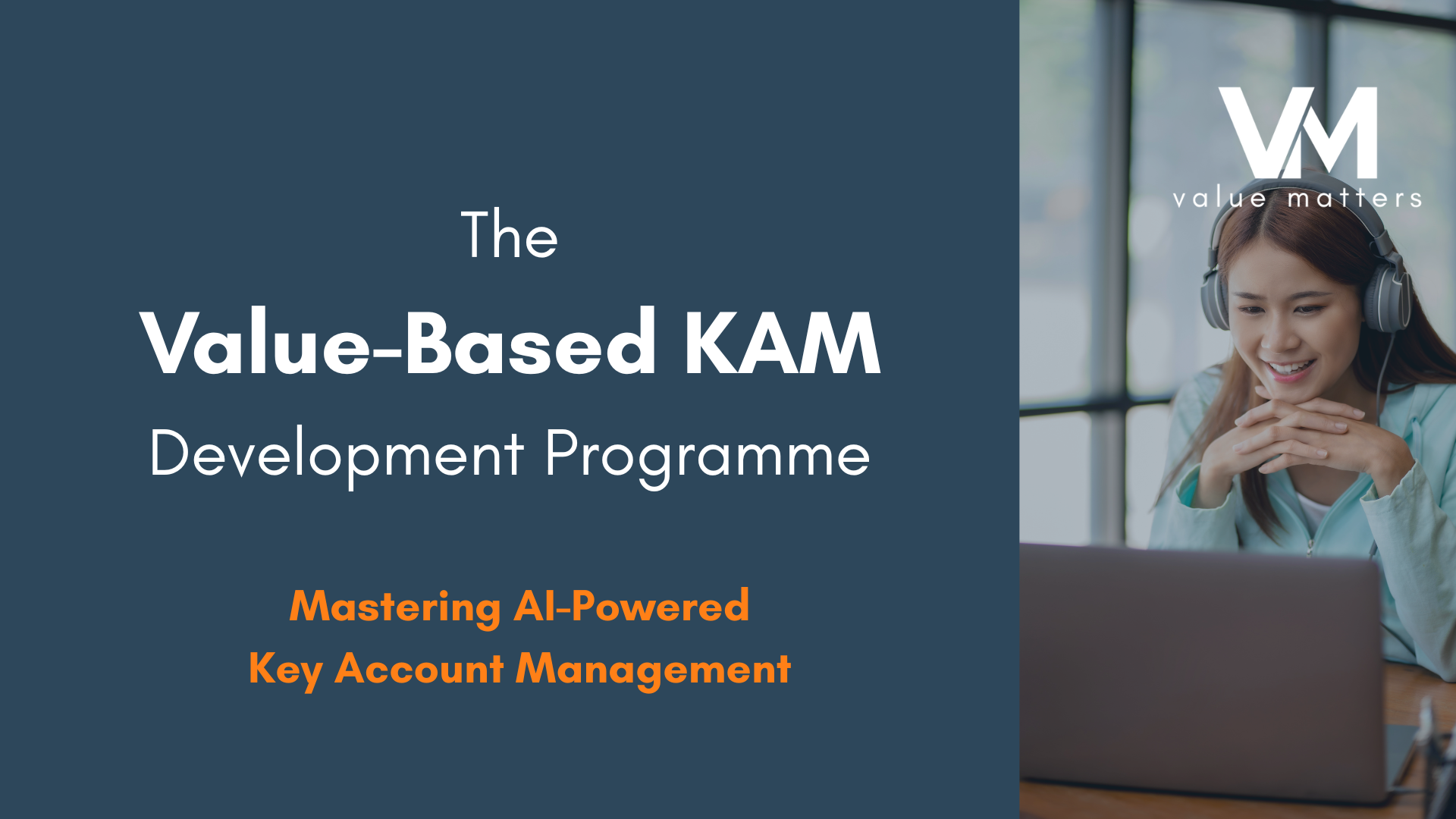 The
Value-Based KAM
Development Programme

Mastering AI-Powered
Key Account Management

VM
value matters